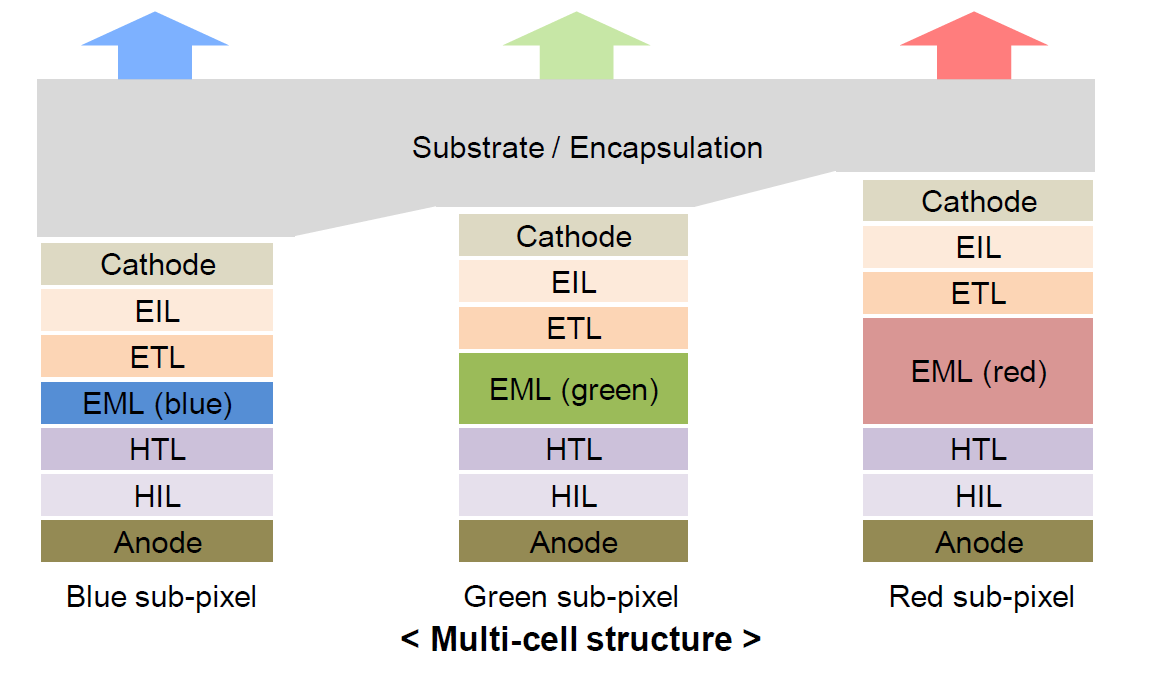 Substrate / Encapsulation

Cathode
EIL
ETL
EML (blue)
HTL
HIL
Anode

Blue sub-pixel

Cathode
EIL
ETL
EML (green)
HTL
HIL
Anode

Green sub-pixel

Cathode
EIL
ETL
EML (red)
HTL
HIL
Anode

Red sub-pixel

< Multi-cell structure >